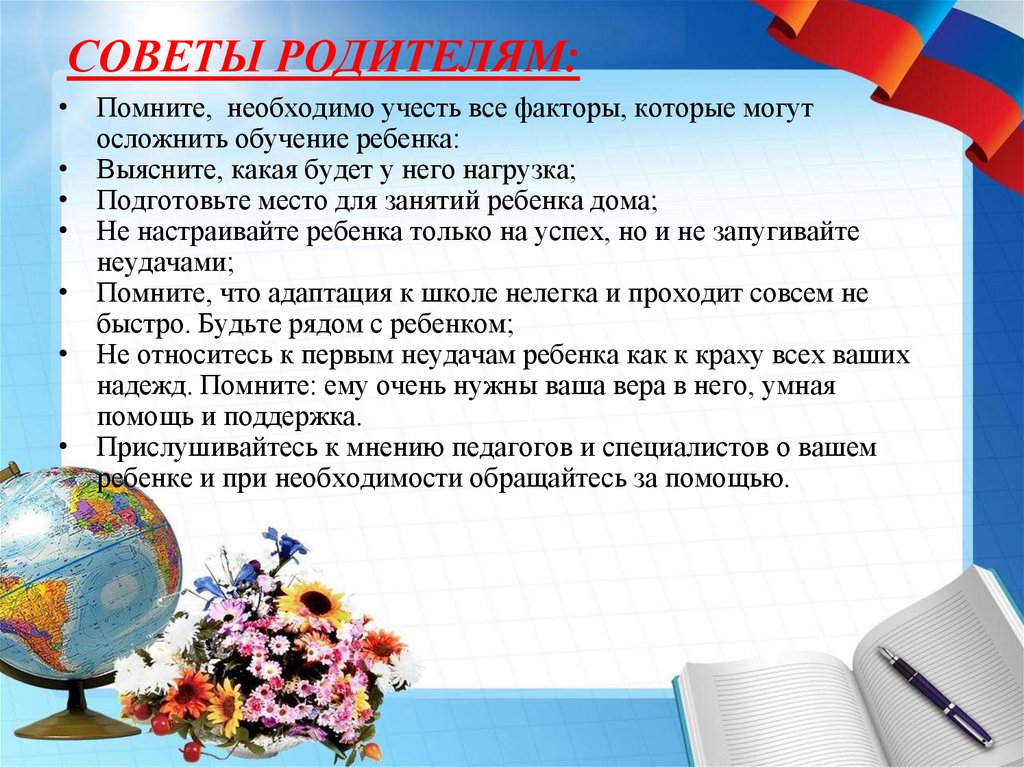 СОВЕТЫ РОДИТЕЛЯМ:

• Помните, необходимо учесть все факторы, которые могут осложнить обучение ребенка:
• Выясните, какая будет у него нагрузка;
• Подготовьте место для занятий ребенка дома;
• Не настраивайте ребенка только на успех, но и не запугивайте неудачами;
• Помните, что адаптация к школе нелегка и проходит совсем не быстро. Будьте рядом с ребенком;
• Не относитесь к первым неудачам ребенка как к краху всех ваших надежд. Помните: ему очень нужны ваша вера в него, умная помощь и поддержка.
• Прислушивайтесь к мнению педагогов и специалистов о вашем ребенке и при необходимости обращайтесь за помощью.